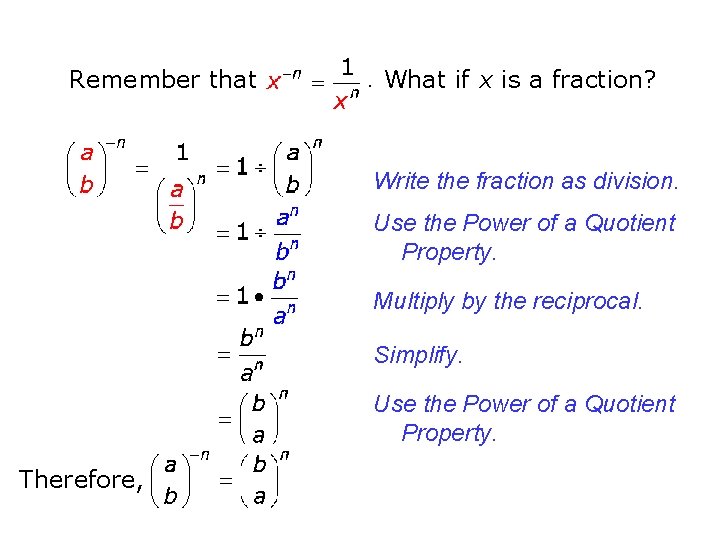 Remember that $x^{-n} = \frac{1}{x^n}$. What if $x$ is a fraction?

$\left(\frac{a}{b}\right)^{-n} = \frac{1}{\left(\frac{a}{b}\right)^n} = 1 \div \left(\frac{a}{b}\right)^n$ Write the fraction as division.

$= 1 \div \frac{a^n}{b^n}$ Use the Power of a Quotient Property.

$= 1 \bullet \frac{b^n}{a^n}$ Multiply by the reciprocal.

$= \frac{b^n}{a^n}$ Simplify.

$= \left(\frac{b}{a}\right)^n$ Use the Power of a Quotient Property.

Therefore, $\left(\frac{a}{b}\right)^{-n} = \left(\frac{b}{a}\right)^n$